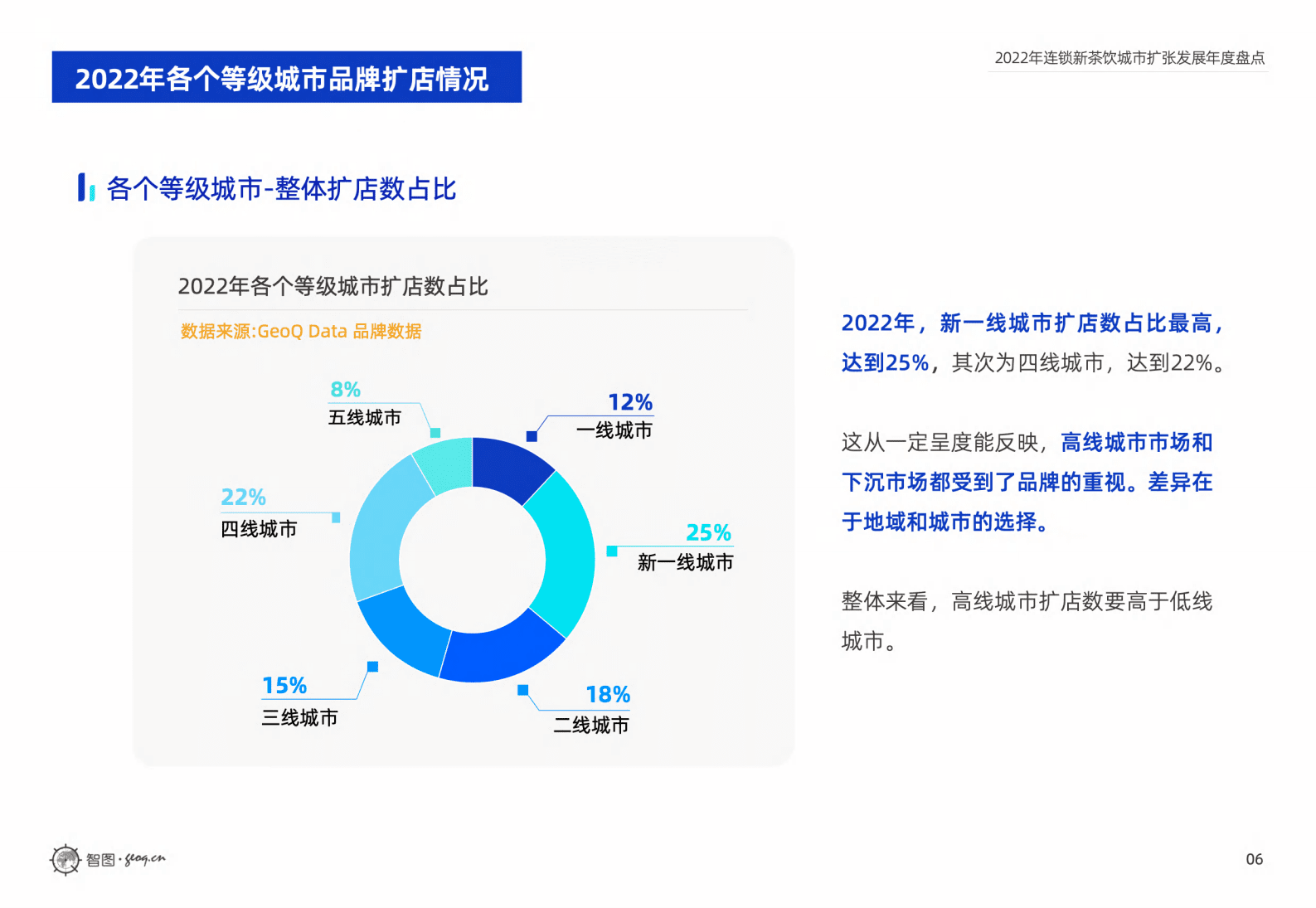 2022年各个等级城市品牌扩店情况

2022年连锁新茶饮城市扩张发展年度盘点

各个等级城市-整体扩店数占比

2022年各个等级城市扩店数占比

数据来源:GeoQ Data 品牌数据

8%
五线城市

12%
一线城市

22%
四线城市

25%
新一线城市

15%
三线城市

18%
二线城市

2022年，新一线城市扩店数占比最高，达到25%，其次为四线城市，达到22%。

这从一定呈度能反映，高线城市市场和下沉市场都受到了品牌的重视。差异在于地域和城市的选择。

整体来看，高线城市扩店数要高于低线城市。

智图·geoq.cn

06